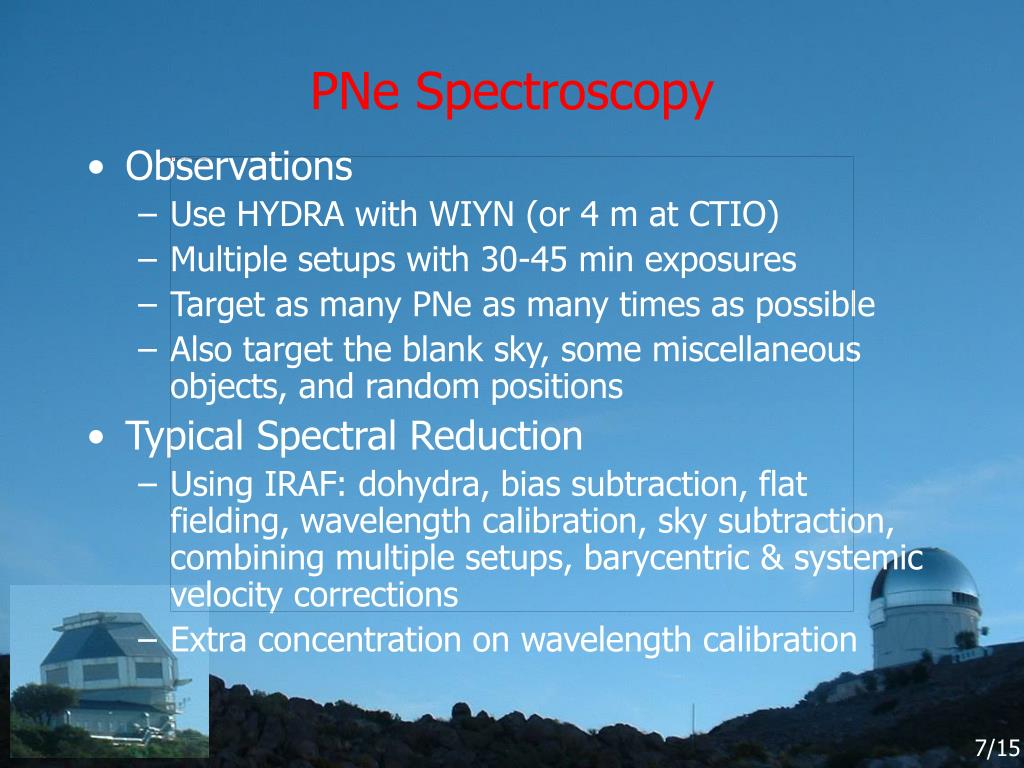 PNe Spectroscopy

• Observations
  – Use HYDRA with WIYN (or 4 m at CTIO)
  – Multiple setups with 30-45 min exposures
  – Target as many PNe as many times as possible
  – Also target the blank sky, some miscellaneous objects, and random positions
• Typical Spectral Reduction
  – Using IRAF: dohydra, bias subtraction, flat fielding, wavelength calibration, sky subtraction, combining multiple setups, barycentric & systemic velocity corrections
  – Extra concentration on wavelength calibration

7/15